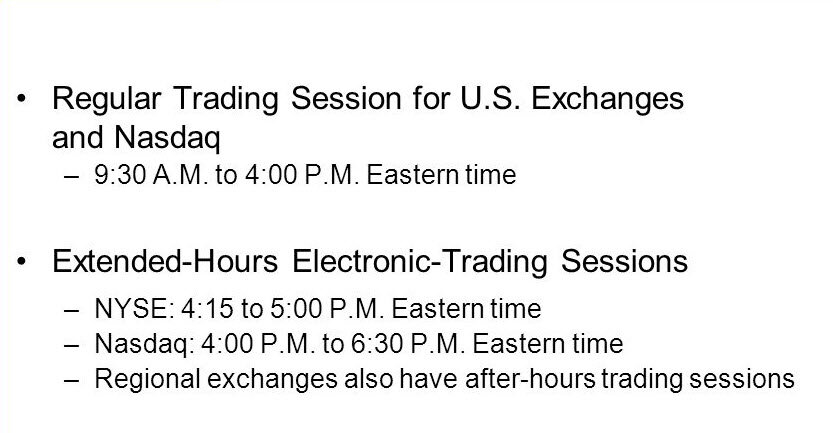 • Regular Trading Session for U.S. Exchanges and Nasdaq
– 9:30 A.M. to 4:00 P.M. Eastern time

• Extended-Hours Electronic-Trading Sessions
– NYSE: 4:15 to 5:00 P.M. Eastern time
– Nasdaq: 4:00 P.M. to 6:30 P.M. Eastern time
– Regional exchanges also have after-hours trading sessions